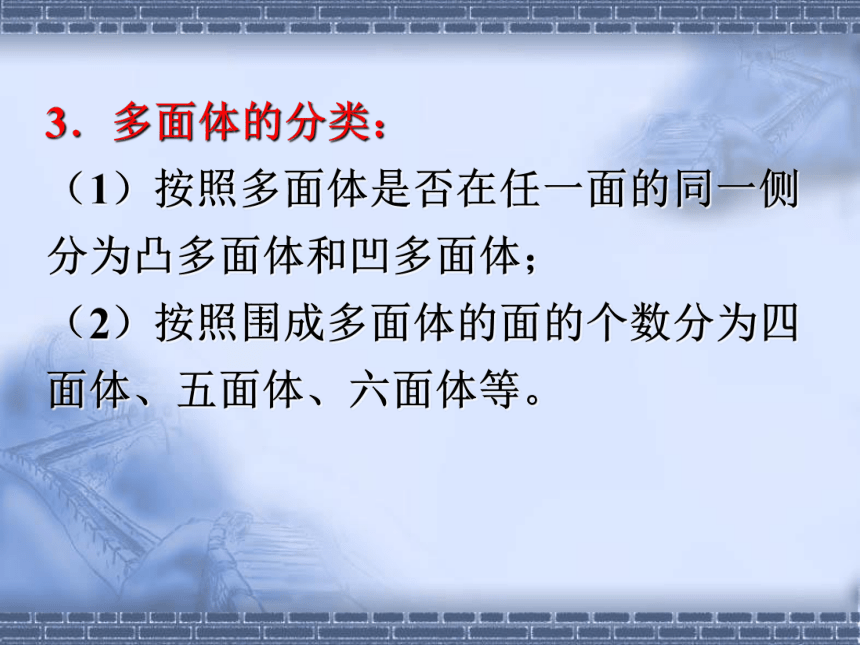 3．多面体的分类：

（1）按照多面体是否在任一面的同一侧分为凸多面体和凹多面体；

（2）按照围成多面体的面的个数分为四面体、五面体、六面体等。